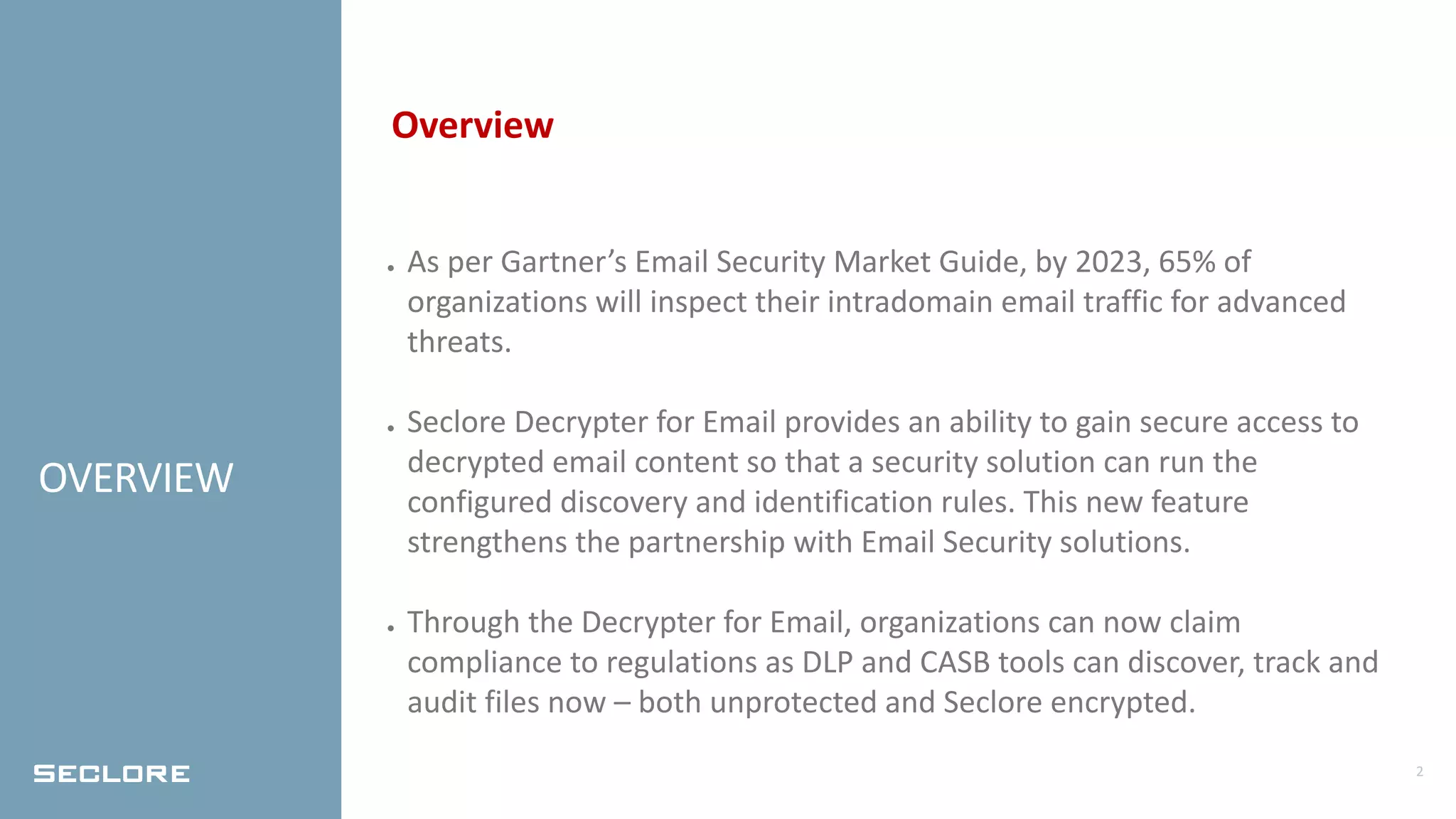 OVERVIEW

SECLORE

Overview

• As per Gartner’s Email Security Market Guide, by 2023, 65% of organizations will inspect their intradomain email traffic for advanced threats.

• Seclore Decrypter for Email provides an ability to gain secure access to decrypted email content so that a security solution can run the configured discovery and identification rules. This new feature strengthens the partnership with Email Security solutions.

• Through the Decrypter for Email, organizations can now claim compliance to regulations as DLP and CASB tools can discover, track and audit files now – both unprotected and Seclore encrypted.

2